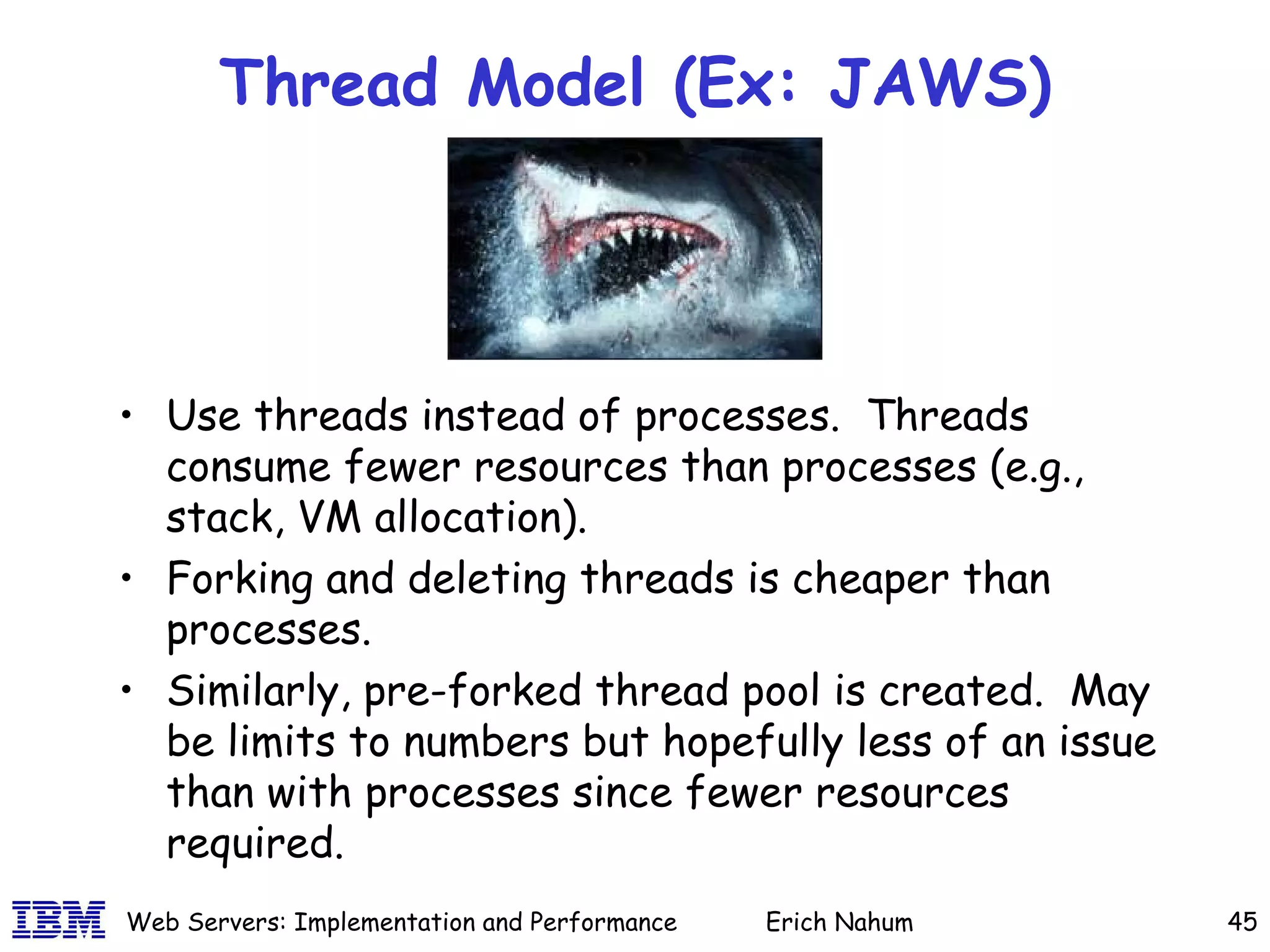 Thread Model (Ex: JAWS)

• Use threads instead of processes. Threads consume fewer resources than processes (e.g., stack, VM allocation).
• Forking and deleting threads is cheaper than processes.
• Similarly, pre-forked thread pool is created. May be limits to numbers but hopefully less of an issue than with processes since fewer resources required.

IBM Web Servers: Implementation and Performance Erich Nahum 45